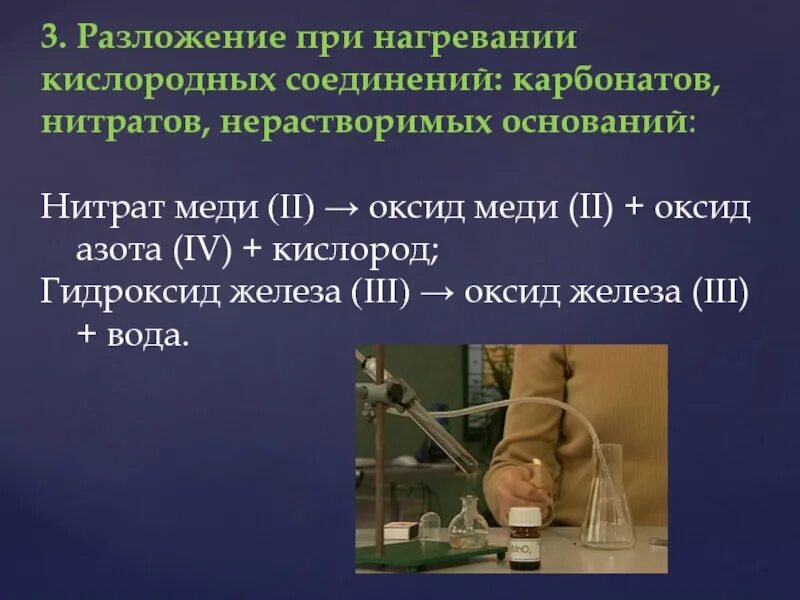 3. Разложение при нагревании кислородных соединений: карбонатов, нитратов, нерастворимых оснований:

Нитрат меди (II) → оксид меди (II) + оксид азота (IV) + кислород;
Гидроксид железа (III) → оксид железа (III) + вода.

$KMnO_4$